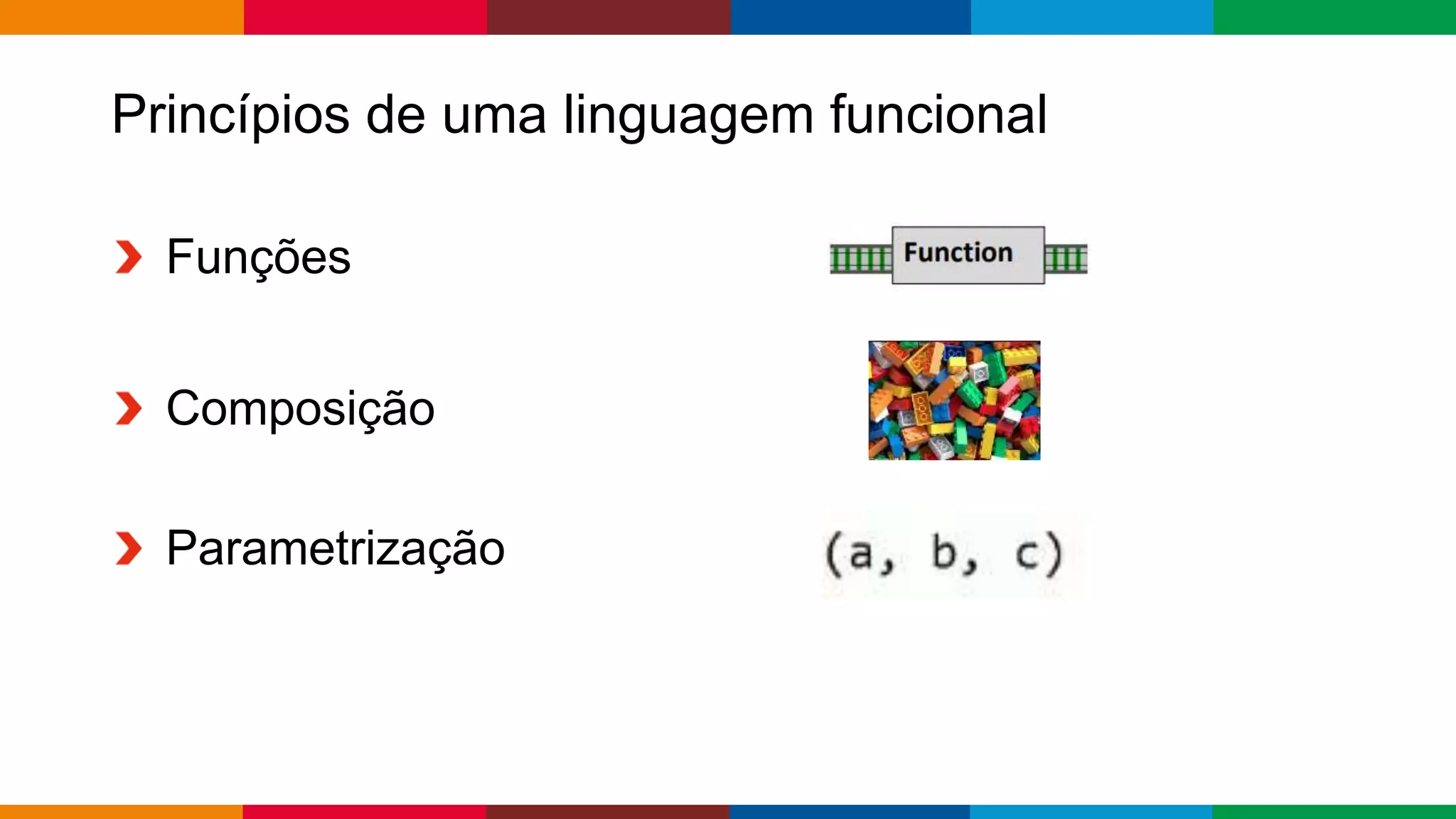 Princípios de uma linguagem funcional

Funções

Function

Composição

Parametrização

(a, b, c)